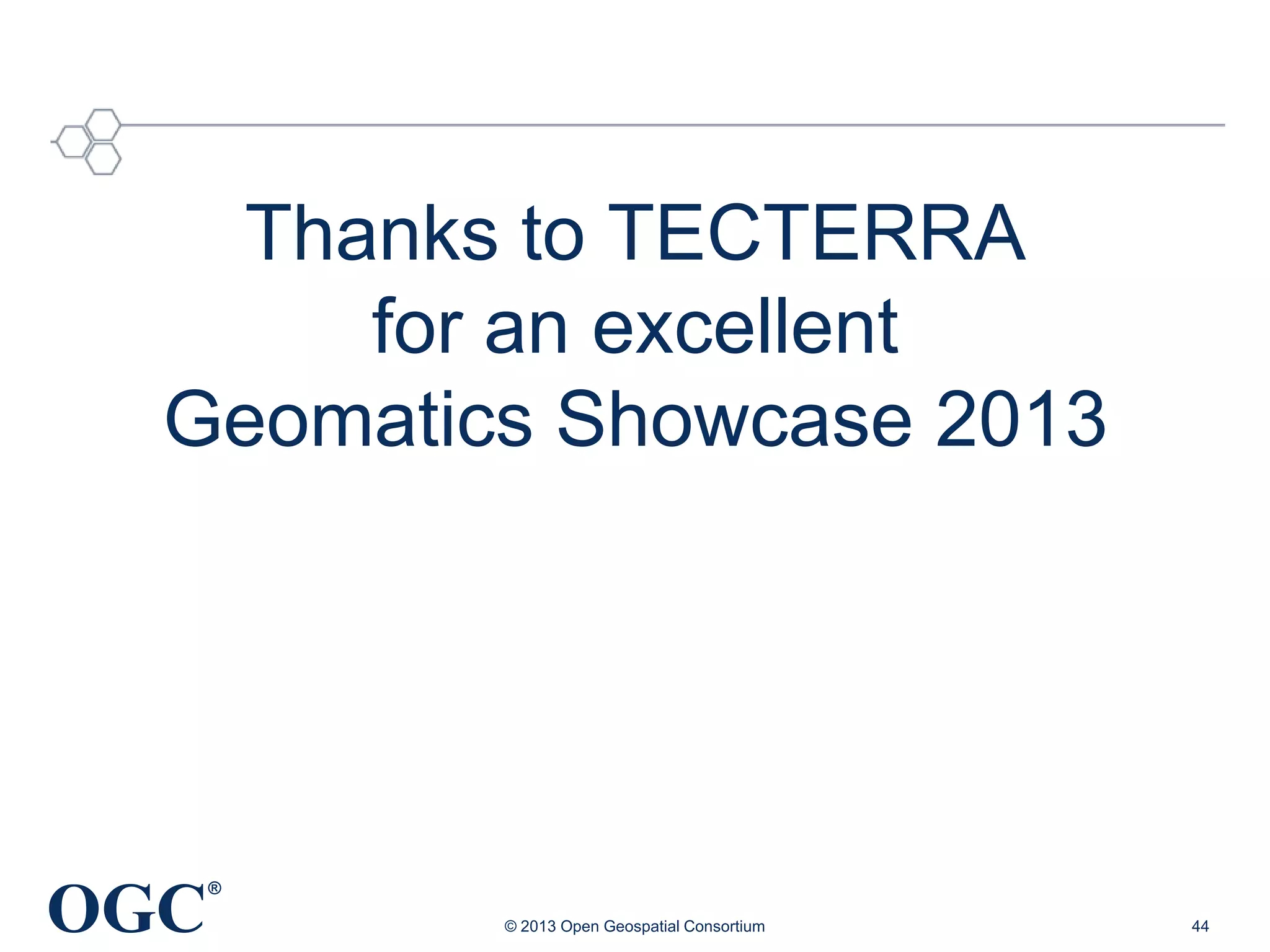 Thanks to TECTERRA for an excellent Geomatics Showcase 2013

OGC®

© 2013 Open Geospatial Consortium

44